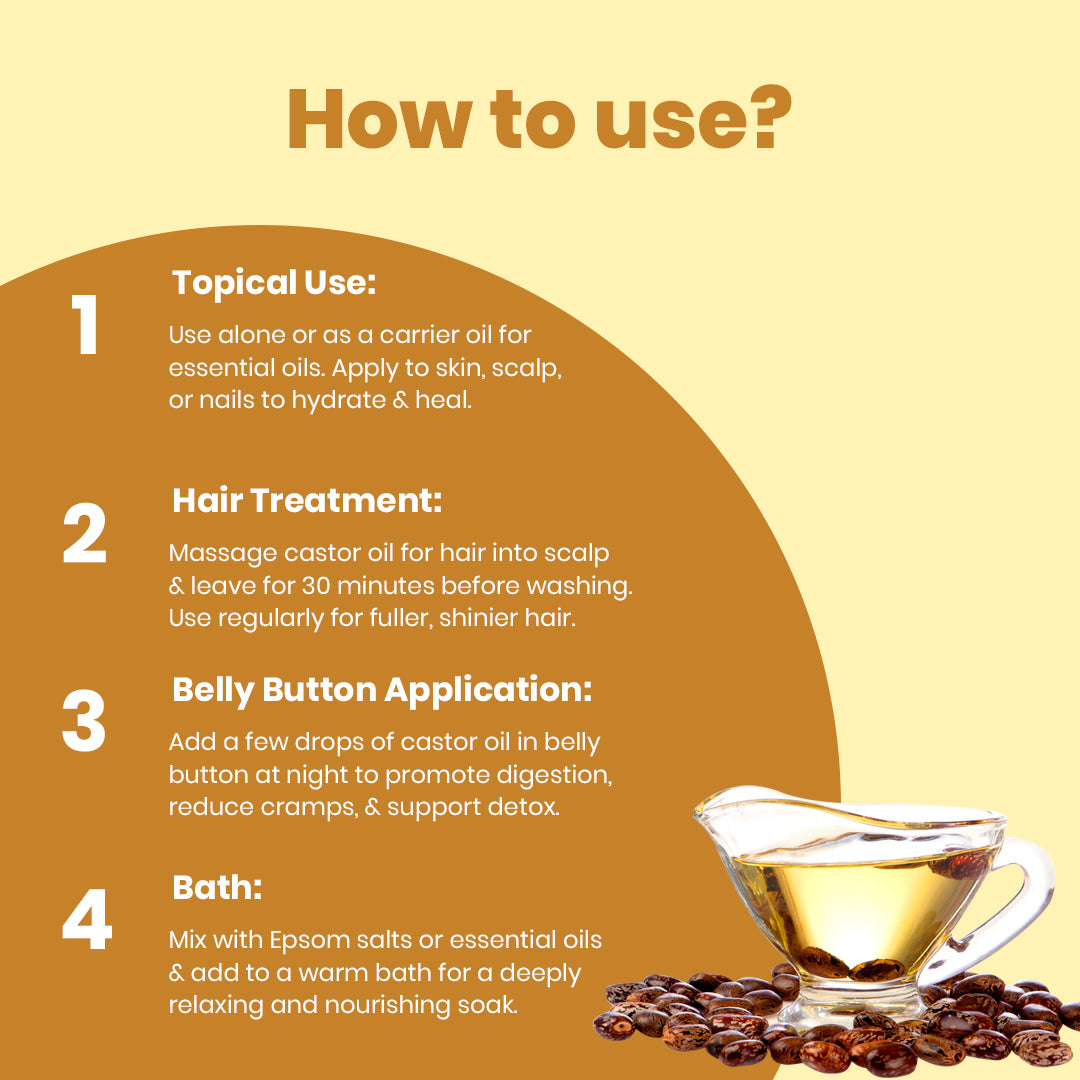 How to use?

1
Topical Use:
Use alone or as a carrier oil for essential oils. Apply to skin, scalp, or nails to hydrate & heal.

2
Hair Treatment:
Massage castor oil for hair into scalp & leave for 30 minutes before washing. Use regularly for fuller, shinier hair.

3
Belly Button Application:
Add a few drops of castor oil in belly button at night to promote digestion, reduce cramps, & support detox.

4
Bath:
Mix with Epsom salts or essential oils & add to a warm bath for a deeply relaxing and nourishing soak.